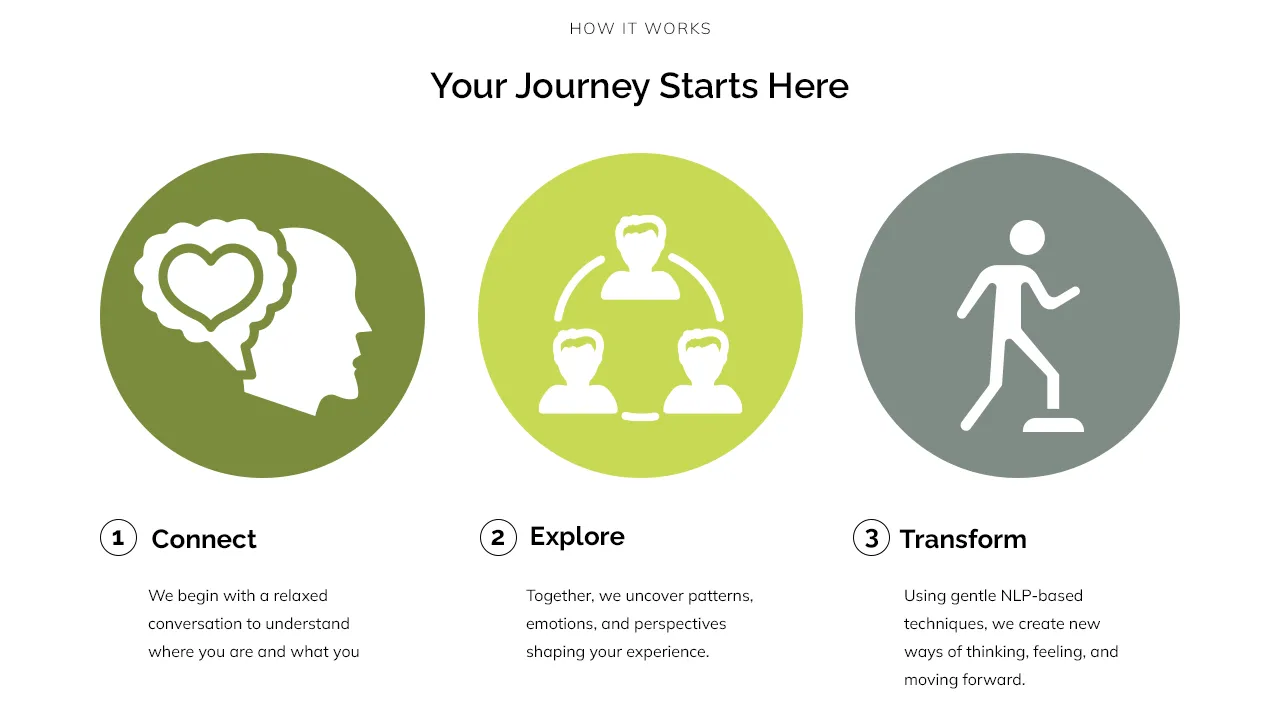 HOW IT WORKS

Your Journey Starts Here

1 Connect

We begin with a relaxed conversation to understand where you are and what you

2 Explore

Together, we uncover patterns, emotions, and perspectives shaping your experience.

3 Transform

Using gentle NLP-based techniques, we create new ways of thinking, feeling, and moving forward.